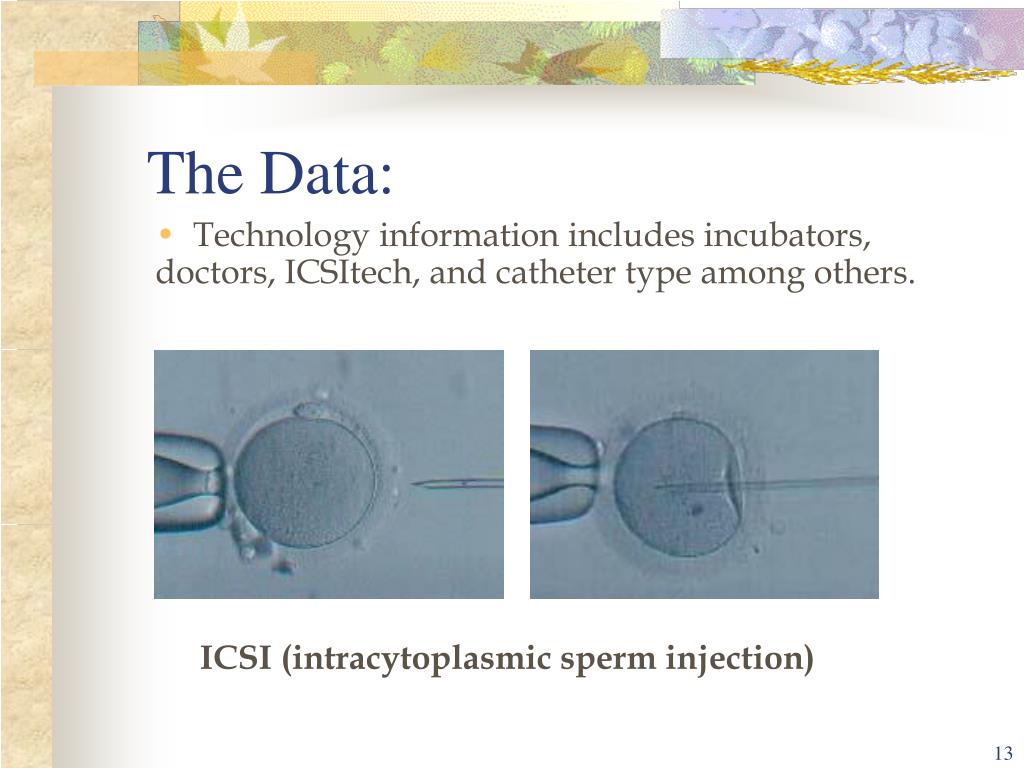 The Data:

• Technology information includes incubators, doctors, ICSItech, and catheter type among others.

ICSI (intracytoplasmic sperm injection)

13